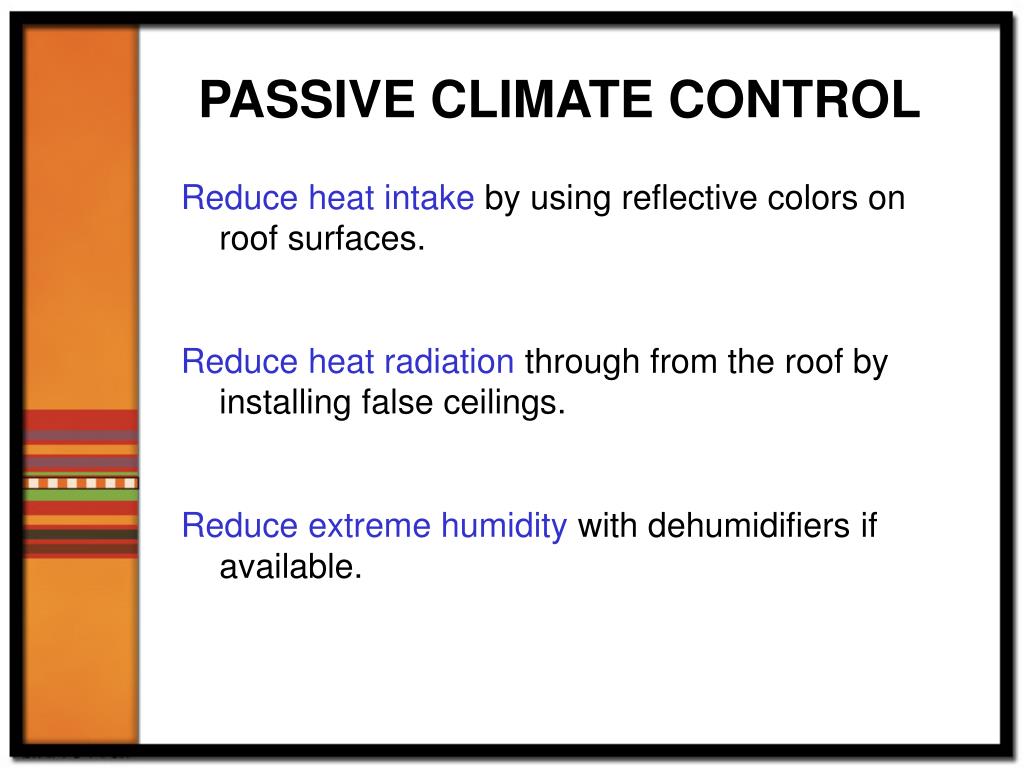 PASSIVE CLIMATE CONTROL

Reduce heat intake by using reflective colors on roof surfaces.

Reduce heat radiation through from the roof by installing false ceilings.

Reduce extreme humidity with dehumidifiers if available.